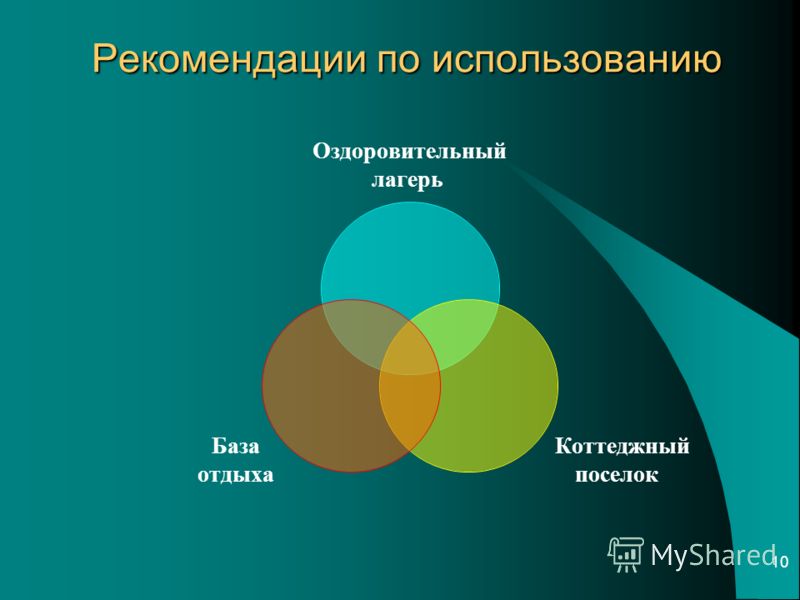 Рекомендации по использованию

Оздоровительный лагерь

База отдыха

Коттеджный поселок

MyShared

10